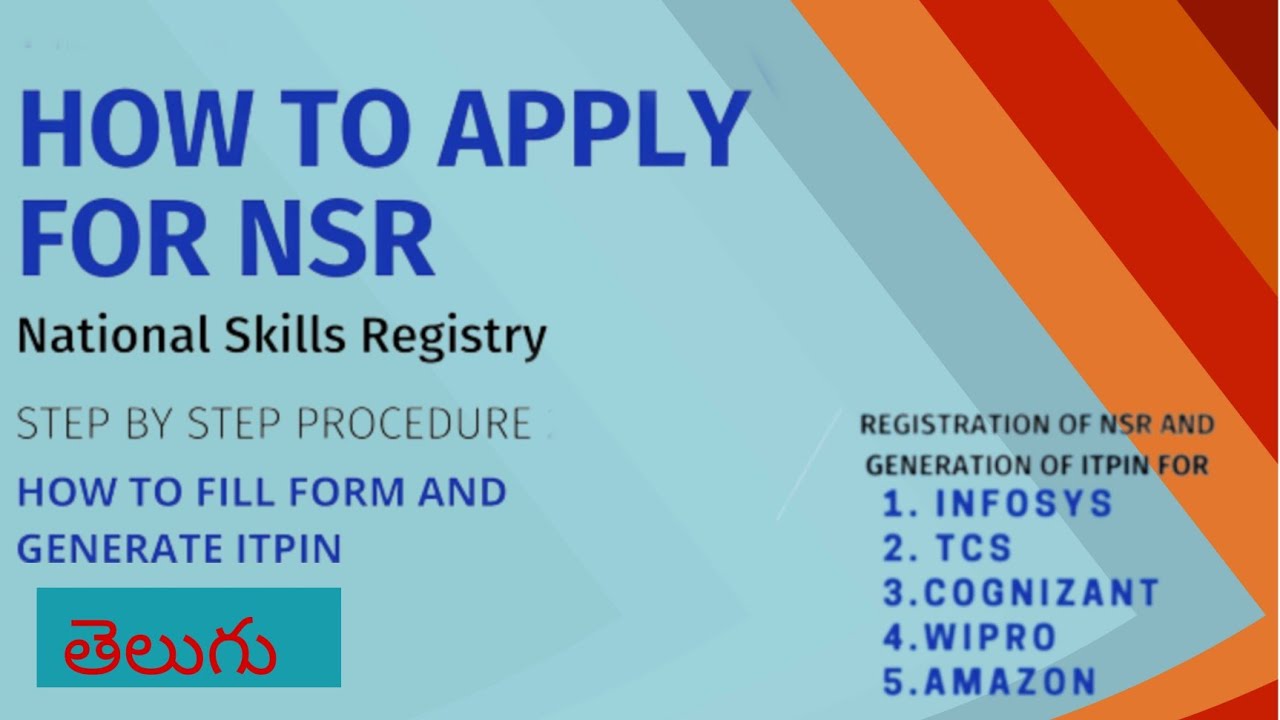 HOW TO APPLY FOR NSR

National Skills Registry

STEP BY STEP PROCEDURE

HOW TO FILL FORM AND GENERATE ITPIN

తెలుగు

REGISTRATION OF NSR AND GENERATION OF ITPIN FOR

1. INFOSYS
2. TCS
3.COGNIZANT
4.WIPRO
5.AMAZON